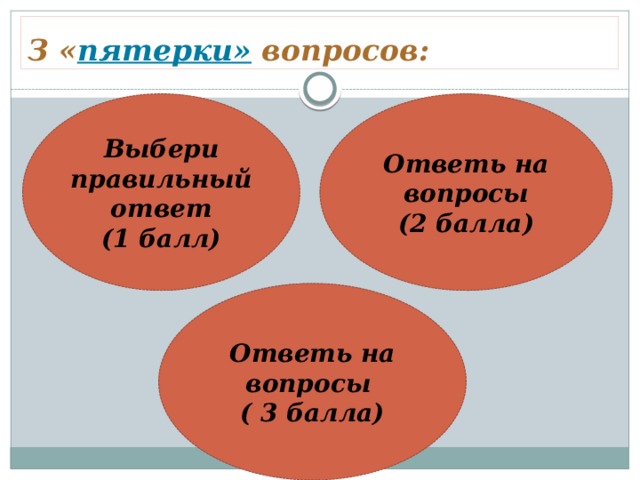 3 «пятерки» вопросов:

Выбери правильный ответ (1 балл)

Ответь на вопросы (2 балла)

Ответь на вопросы ( 3 балла)